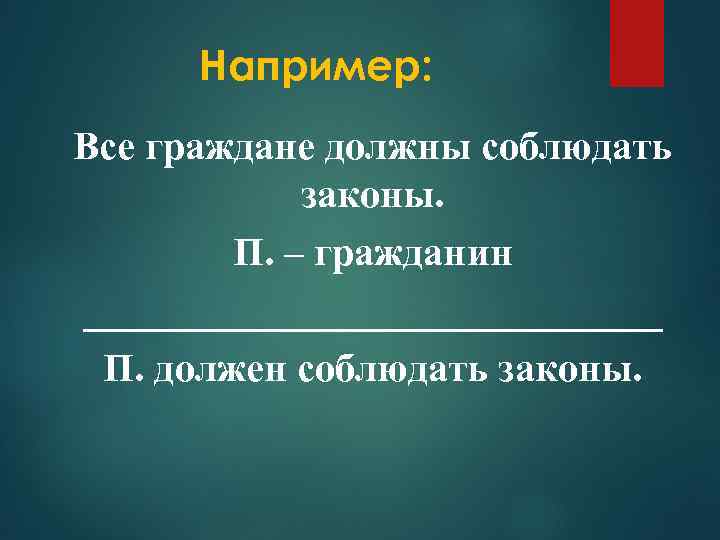 Например:

Все граждане должны соблюдать законы.

П. – гражданин

П. должен соблюдать законы.